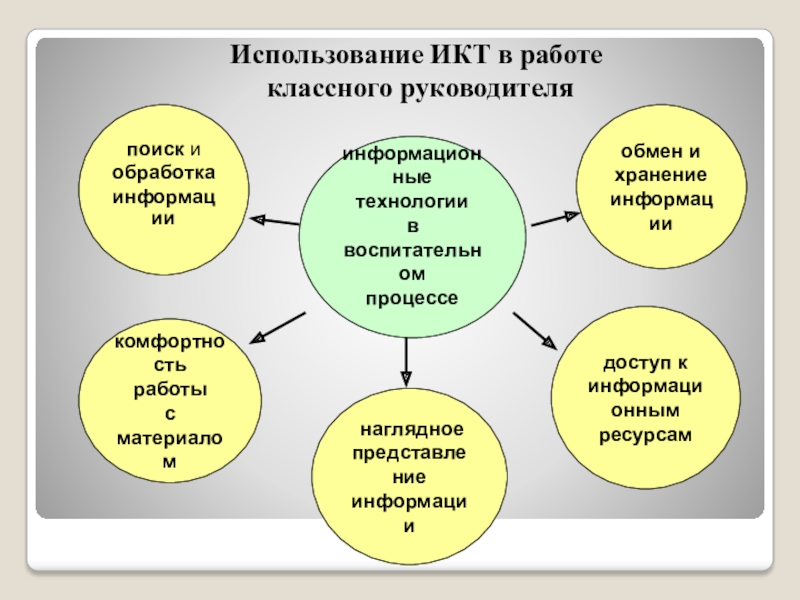 Использование ИКТ в работе классного руководителя

поиск и обработка информации

информационные технологии в воспитательном процессе

обмен и хранение информации

комфортность работы с материалом

наглядное представление информации

доступ к информационным ресурсам